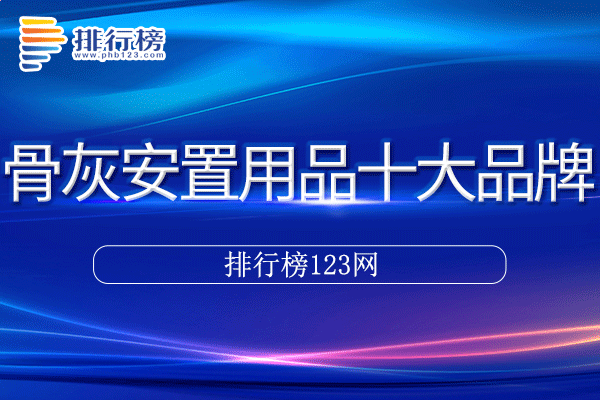 排行榜
www.phb123.com

骨灰安置用品十大品牌

排行榜123网